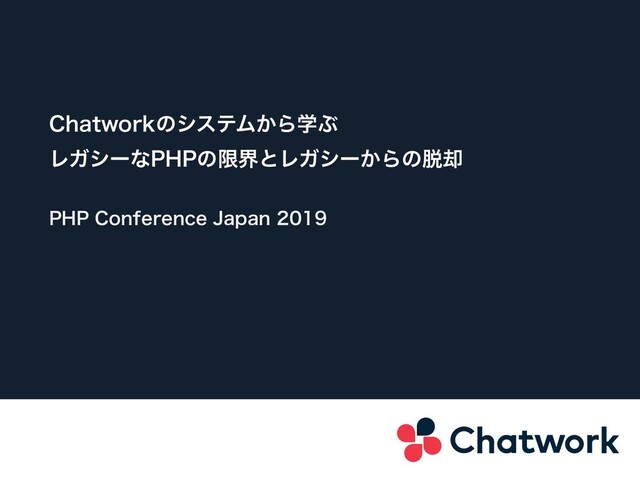 Chatworkのシステムから学ぶ
レガシーなPHPの限界とレガシーからの脱却

PHP Conference Japan 2019

Chatwork